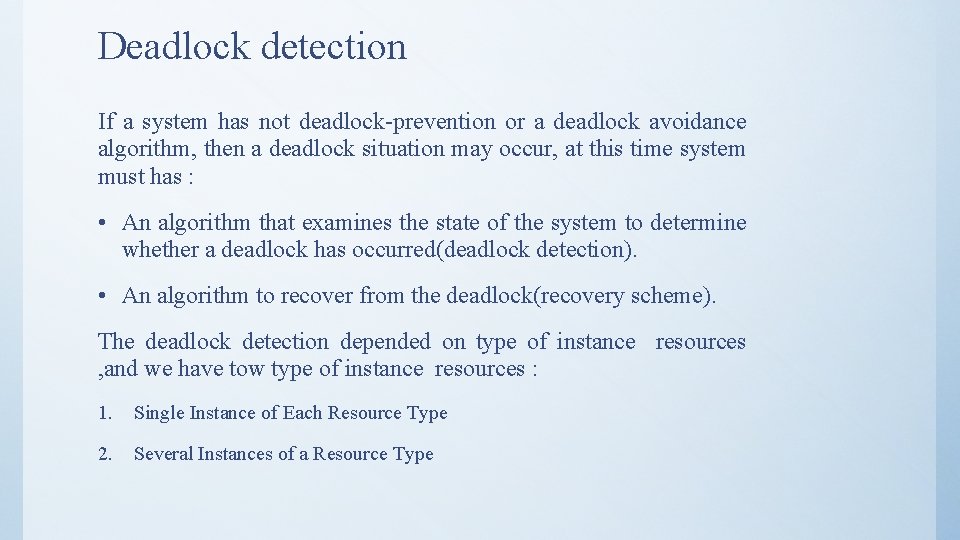 Deadlock detection

If a system has not deadlock-prevention or a deadlock avoidance algorithm, then a deadlock situation may occur, at this time system must has :

• An algorithm that examines the state of the system to determine whether a deadlock has occurred(deadlock detection).

• An algorithm to recover from the deadlock(recovery scheme).

The deadlock detection depended on type of instance resources ,and we have tow type of instance resources :

1. Single Instance of Each Resource Type

2. Several Instances of a Resource Type